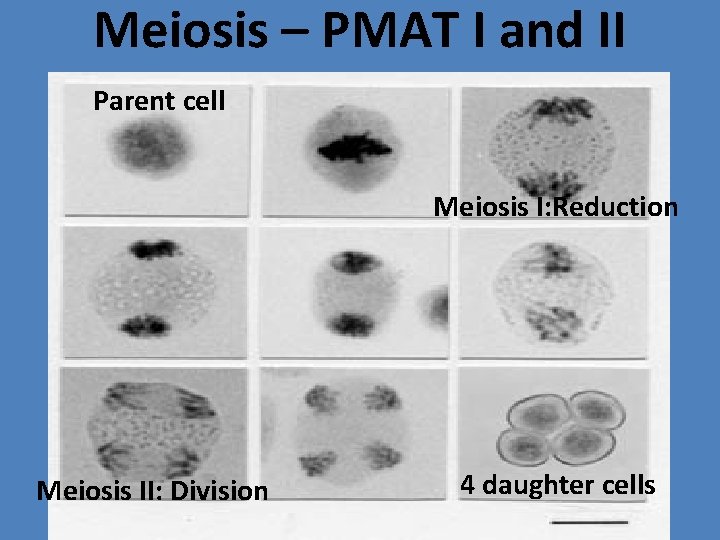 Meiosis – PMAT I and II

Parent cell

Meiosis I:Reduction

Meiosis II: Division

4 daughter cells